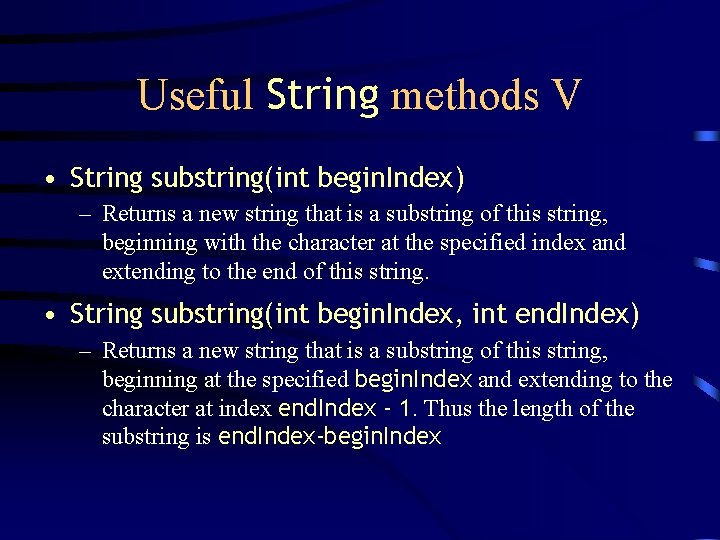 Useful String methods V

• String substring(int beginIndex)
– Returns a new string that is a substring of this string, beginning with the character at the specified index and extending to the end of this string.

• String substring(int beginIndex, int endIndex)
– Returns a new string that is a substring of this string, beginning at the specified beginIndex and extending to the character at index endIndex - 1. Thus the length of the substring is endIndex-beginIndex